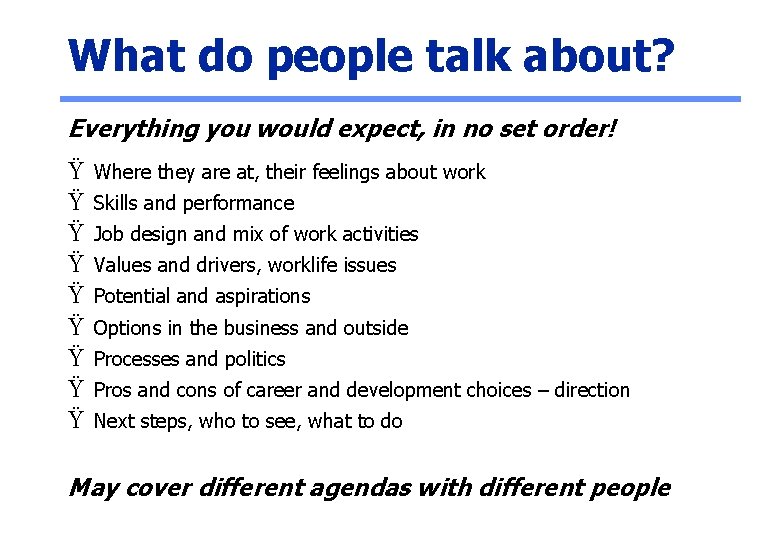 What do people talk about?

Everything you would expect, in no set order!

Ÿ Where they are at, their feelings about work
Ÿ Skills and performance
Ÿ Job design and mix of work activities
Ÿ Values and drivers, worklife issues
Ÿ Potential and aspirations
Ÿ Options in the business and outside
Ÿ Processes and politics
Ÿ Pros and cons of career and development choices – direction
Ÿ Next steps, who to see, what to do

May cover different agendas with different people